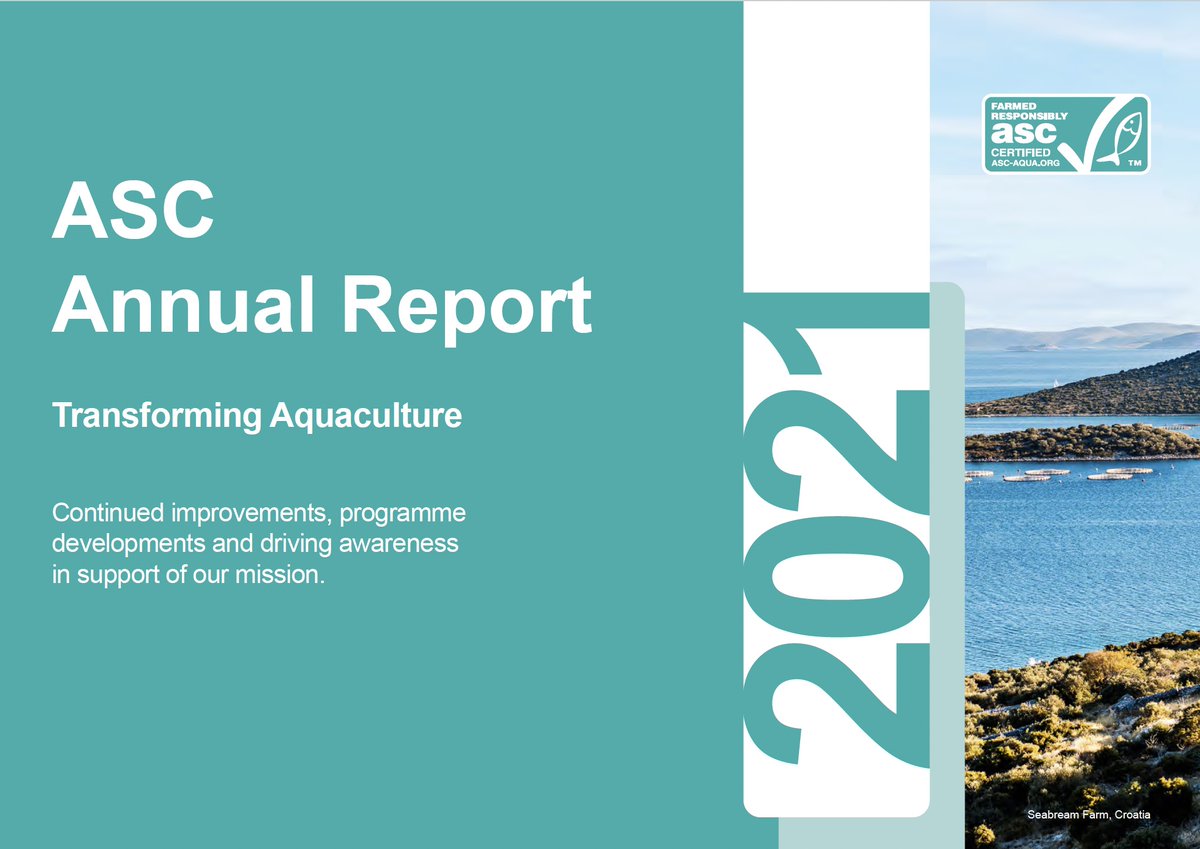 ASC
Annual Report

Transforming Aquaculture

Continued improvements, programme developments and driving awareness in support of our mission.

2021

FARMED RESPONSIBLY
asc
CERTIFIED
ASC-AQUA.ORG
TM

Seabream Farm, Croatia